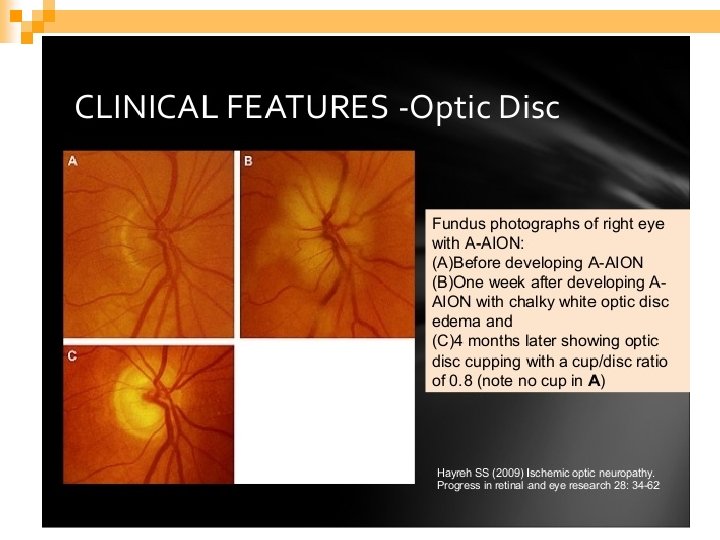 CLINICAL FEATURES -Optic Disc

A

B

C

Fundus photographs of right eye with A-AION:
(A)Before developing A-AION
(B)One week after developing A-AION with chalky white optic disc edema and
(C)4 months later showing optic disc cupping with a cup/disc ratio of 0.8 (note no cup in A)

Hayreh SS (2009) Ischemic optic neuropathy. Progress in retinal and eye research 28: 34-62